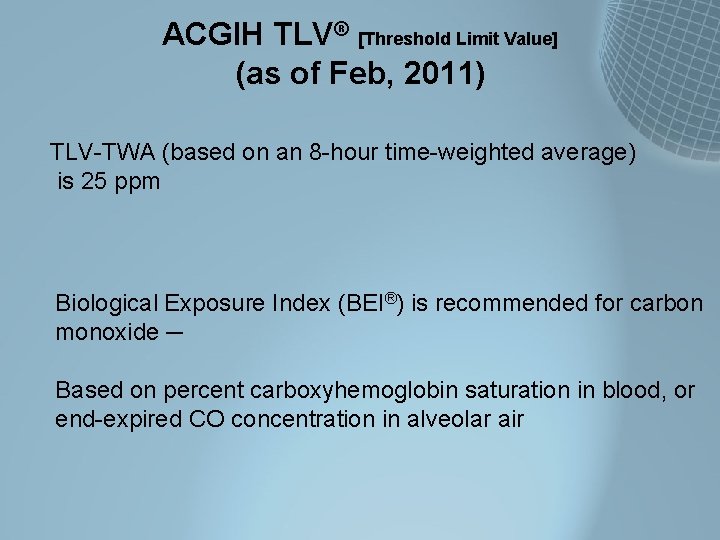 ACGIH TLV® [Threshold Limit Value]
(as of Feb, 2011)

TLV-TWA (based on an 8-hour time-weighted average) is 25 ppm

Biological Exposure Index (BEI®) is recommended for carbon monoxide –

Based on percent carboxyhemoglobin saturation in blood, or end-expired CO concentration in alveolar air